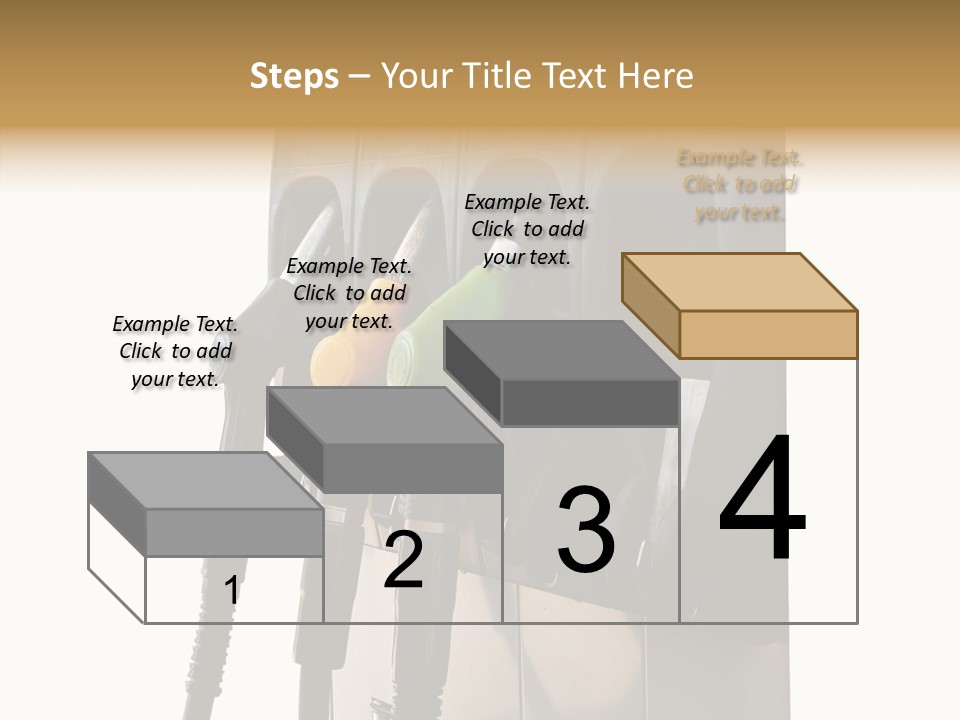 Steps – Your Title Text Here

Example Text. Click to add your text.

Example Text. Click to add your text.

Example Text. Click to add your text.

Example Text. Click to add your text.

1

2

3

4